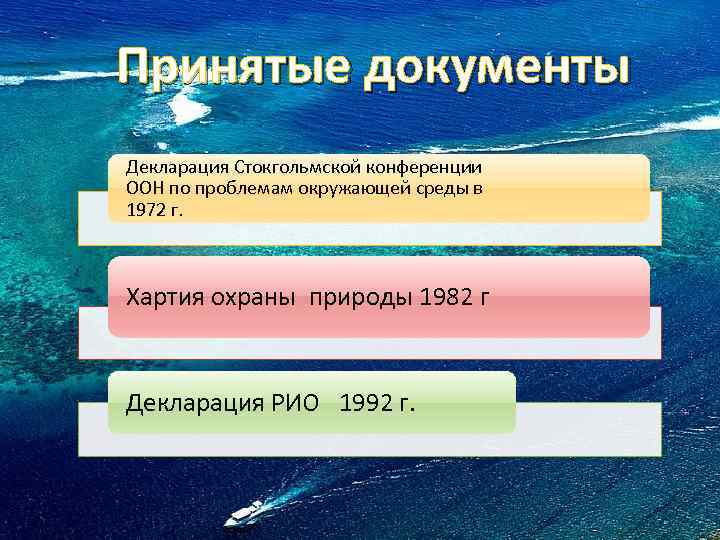 Принятые документы

Декларация Стокгольмской конференции ООН по проблемам окружающей среды в 1972 г.

Хартия охраны природы 1982 г

Декларация РИО 1992 г.